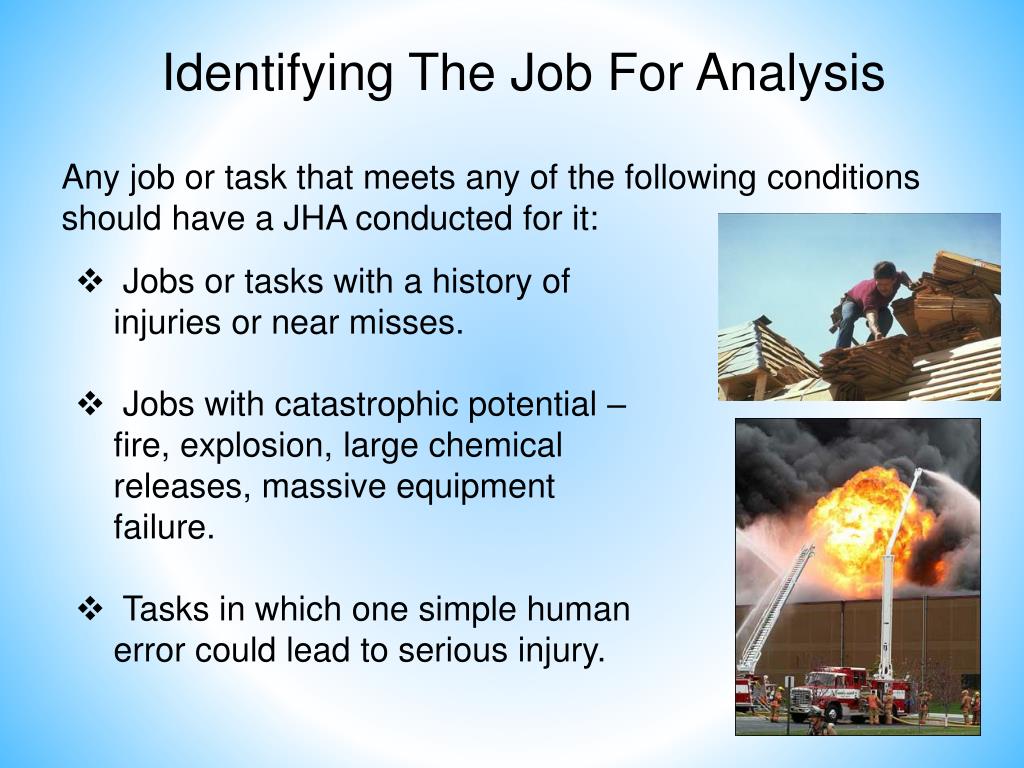 Identifying The Job For Analysis

Any job or task that meets any of the following conditions should have a JHA conducted for it:

❖ Jobs or tasks with a history of injuries or near misses.

❖ Jobs with catastrophic potential – fire, explosion, large chemical releases, massive equipment failure.

❖ Tasks in which one simple human error could lead to serious injury.